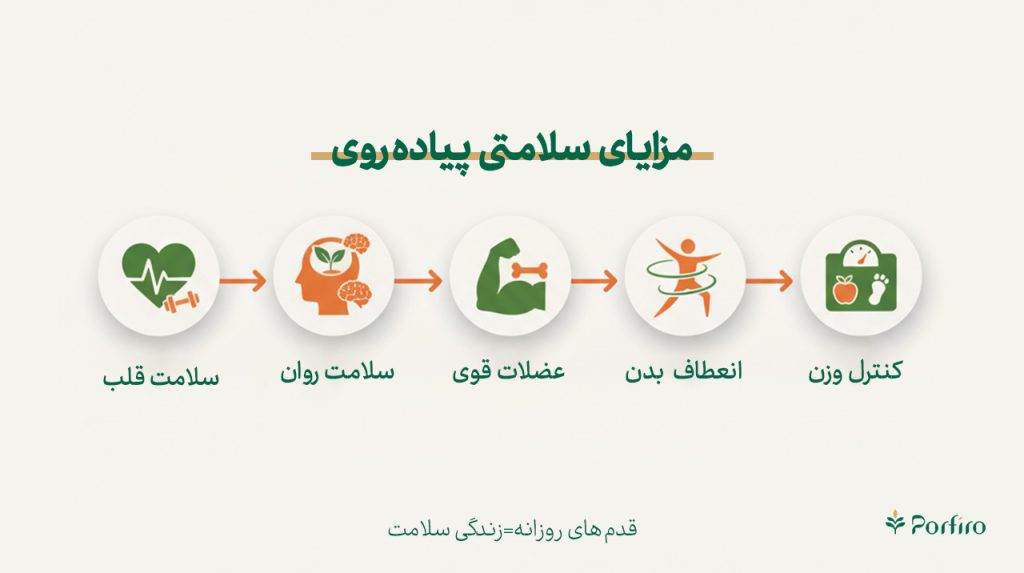 مزایای سلامتی پیاده‌روی

کنترل وزن

انعطاف بدن

عضلات قوی

سلامت روان

سلامت قلب

قدم‌های روزانه=زندگی سلامت

Porfiro